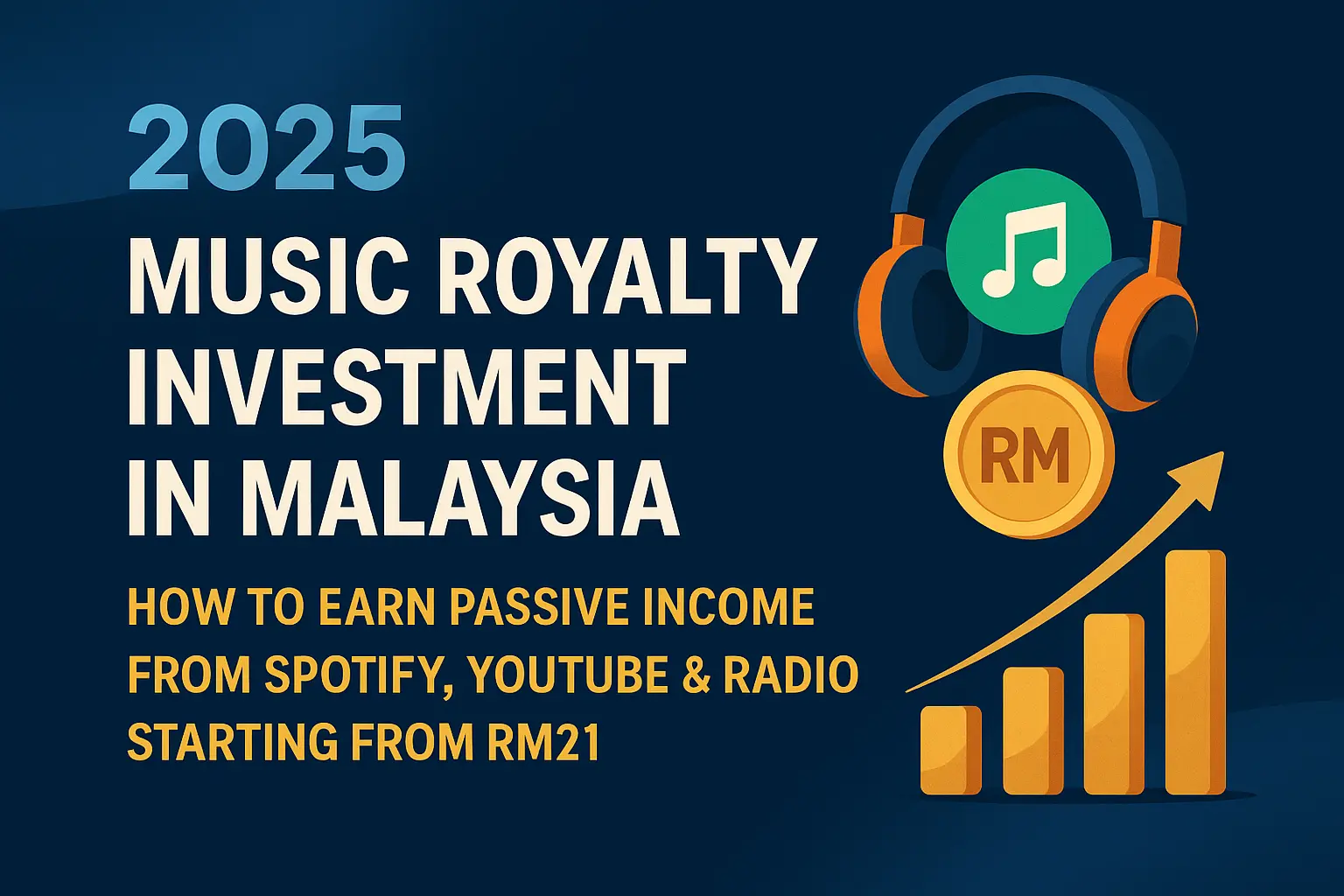 2025

MUSIC ROYALTY INVESTMENT IN MALAYSIA

HOW TO EARN PASSIVE INCOME FROM SPOTIFY, YOUTUBE & RADIO STARTING FROM RM21

RM